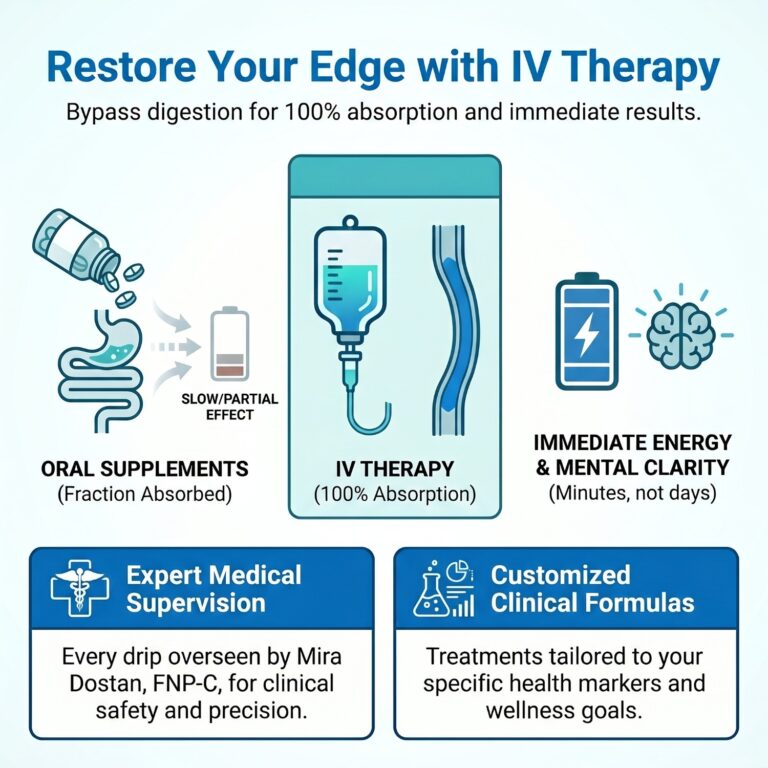 Restore Your Edge with IV Therapy

Bypass digestion for 100% absorption and immediate results.

SLOW/PARTIAL EFFECT

ORAL SUPPLEMENTS
(Fraction Absorbed)

IV THERAPY
(100% Absorption)

IMMEDIATE ENERGY & MENTAL CLARITY
(Minutes, not days)

Expert Medical Supervision

Every drip overseen by Mira Dostan, FNP-C, for clinical safety and precision.

Customized Clinical Formulas

Treatments tailored to your specific health markers and wellness goals.